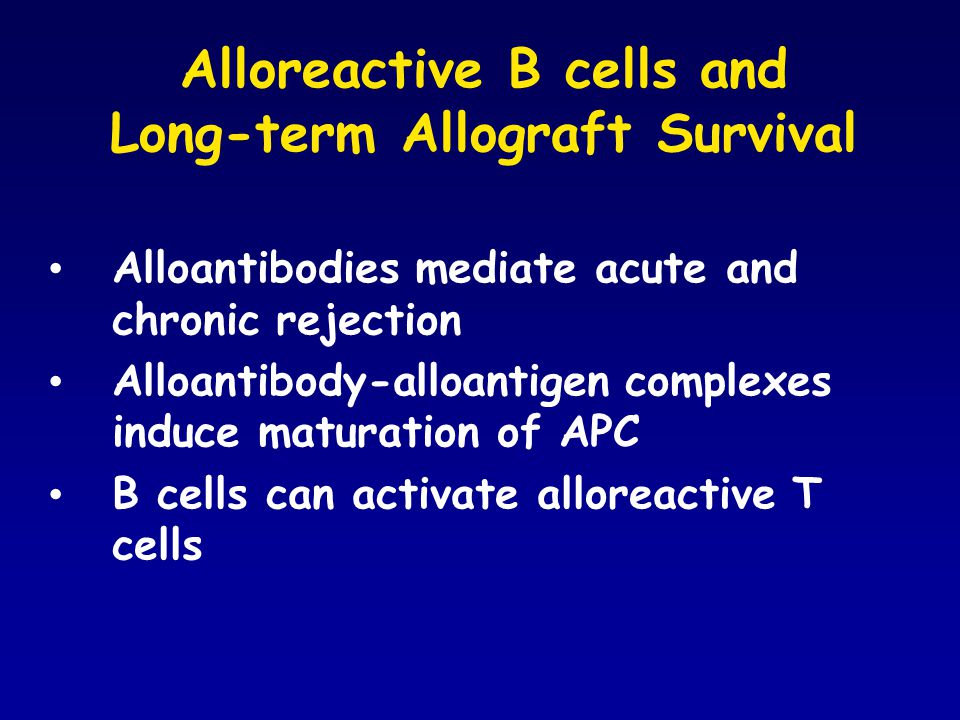 Alloreactive B cells and Long-term Allograft Survival

• Alloantibodies mediate acute and chronic rejection
• Alloantibody-alloantigen complexes induce maturation of APC
• B cells can activate alloreactive T cells